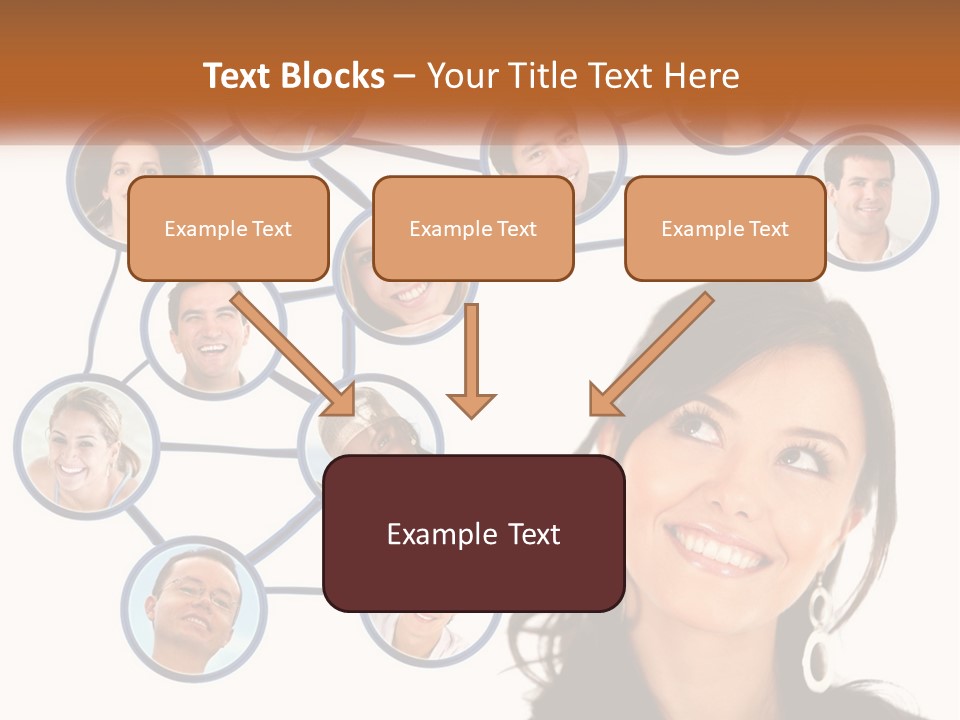 Text Blocks – Your Title Text Here

Example Text

Example Text

Example Text

Example Text